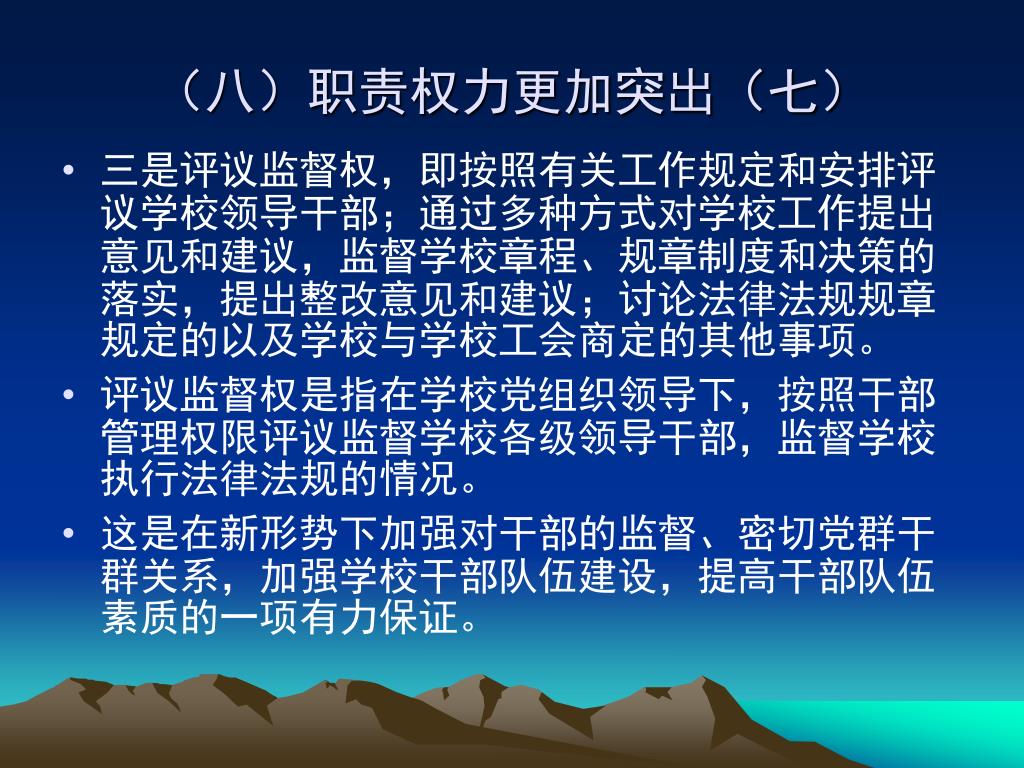 （八）职责权力更加突出（七）

• 三是评议监督权，即按照有关工作规定和安排评议学校领导干部；通过多种方式对学校工作提出意见和建议，监督学校章程、规章制度和决策的落实，提出整改意见和建议；讨论法律法规规章规定的以及学校与学校工会商定的其他事项。

• 评议监督权是指在学校党组织领导下，按照干部管理权限评议监督学校各级领导干部，监督学校执行法律法规的情况。

• 这是在新形势下加强对干部的监督、密切党群干群关系，加强学校干部队伍建设，提高干部队伍素质的一项有力保证。